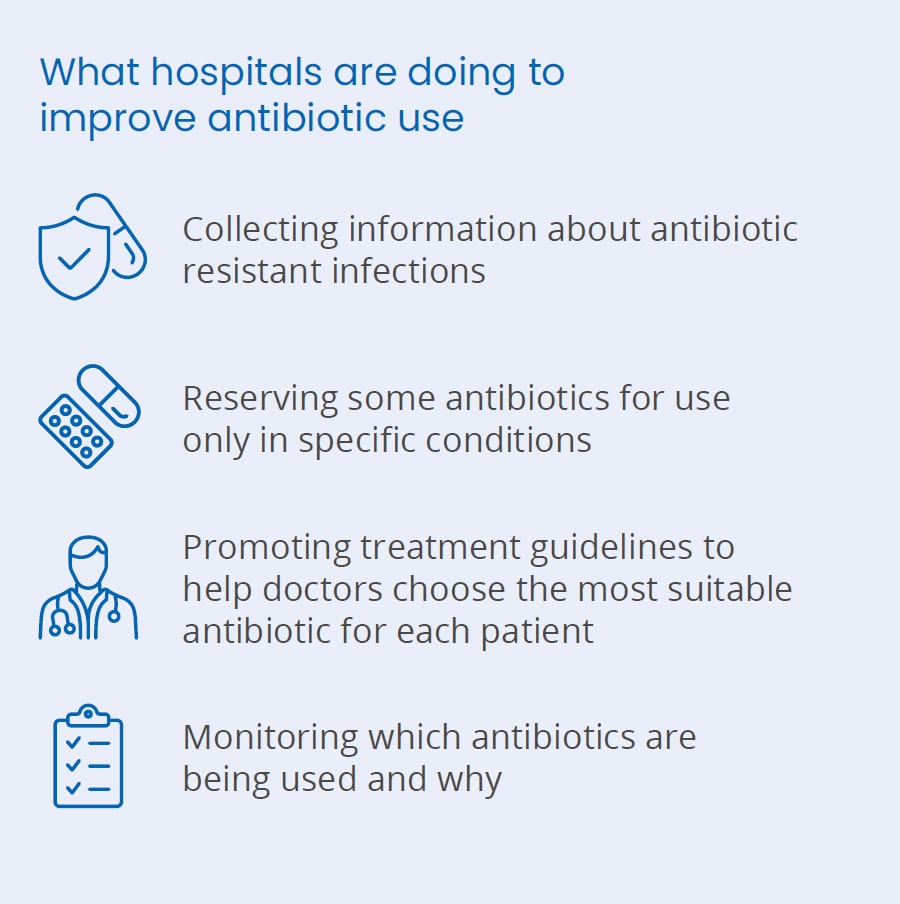 What hospitals are doing to improve antibiotic use

Collecting information about antibiotic resistant infections

Reserving some antibiotics for use only in specific conditions

Promoting treatment guidelines to help doctors choose the most suitable antibiotic for each patient

Monitoring which antibiotics are being used and why